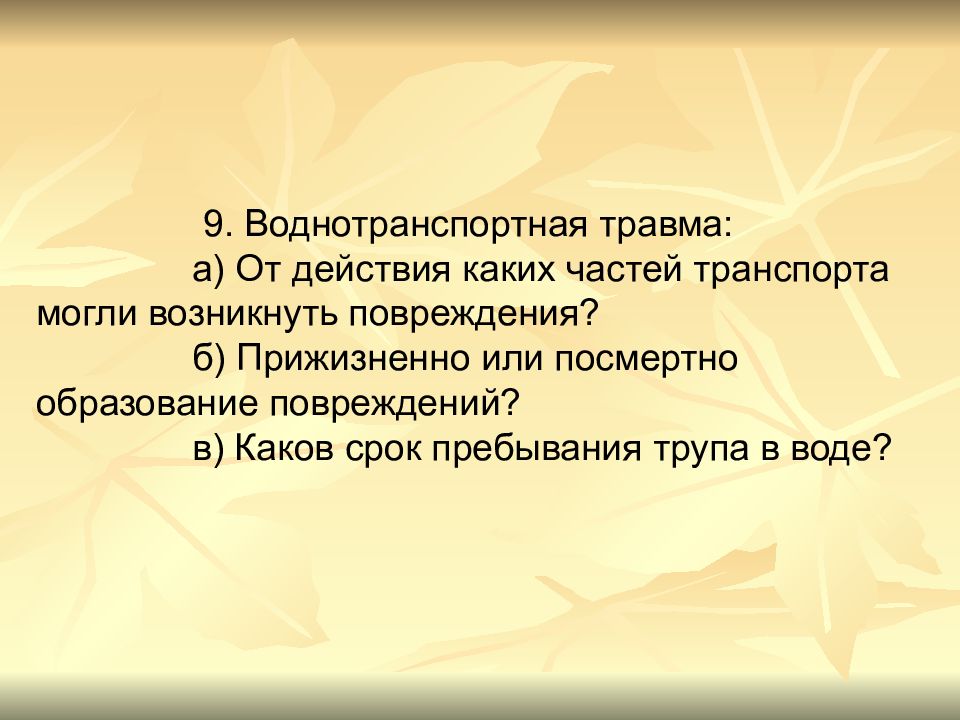 9. Воднотранспортная травма:

а) От действия каких частей транспорта могли возникнуть повреждения?

б) Прижизненно или посмертно образование повреждений?

в) Каков срок пребывания трупа в воде?